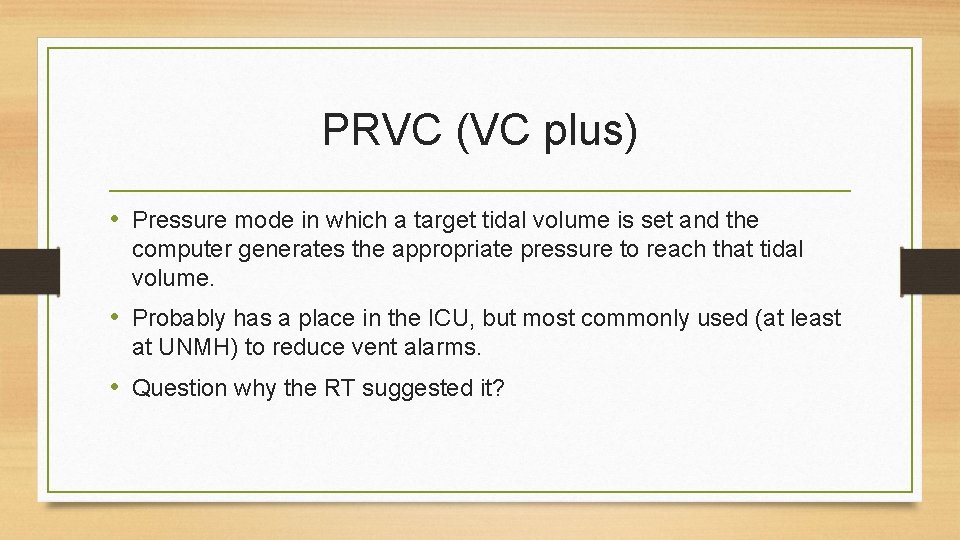 PRVC (VC plus)

• Pressure mode in which a target tidal volume is set and the computer generates the appropriate pressure to reach that tidal volume.

• Probably has a place in the ICU, but most commonly used (at least at UNMH) to reduce vent alarms.

• Question why the RT suggested it?